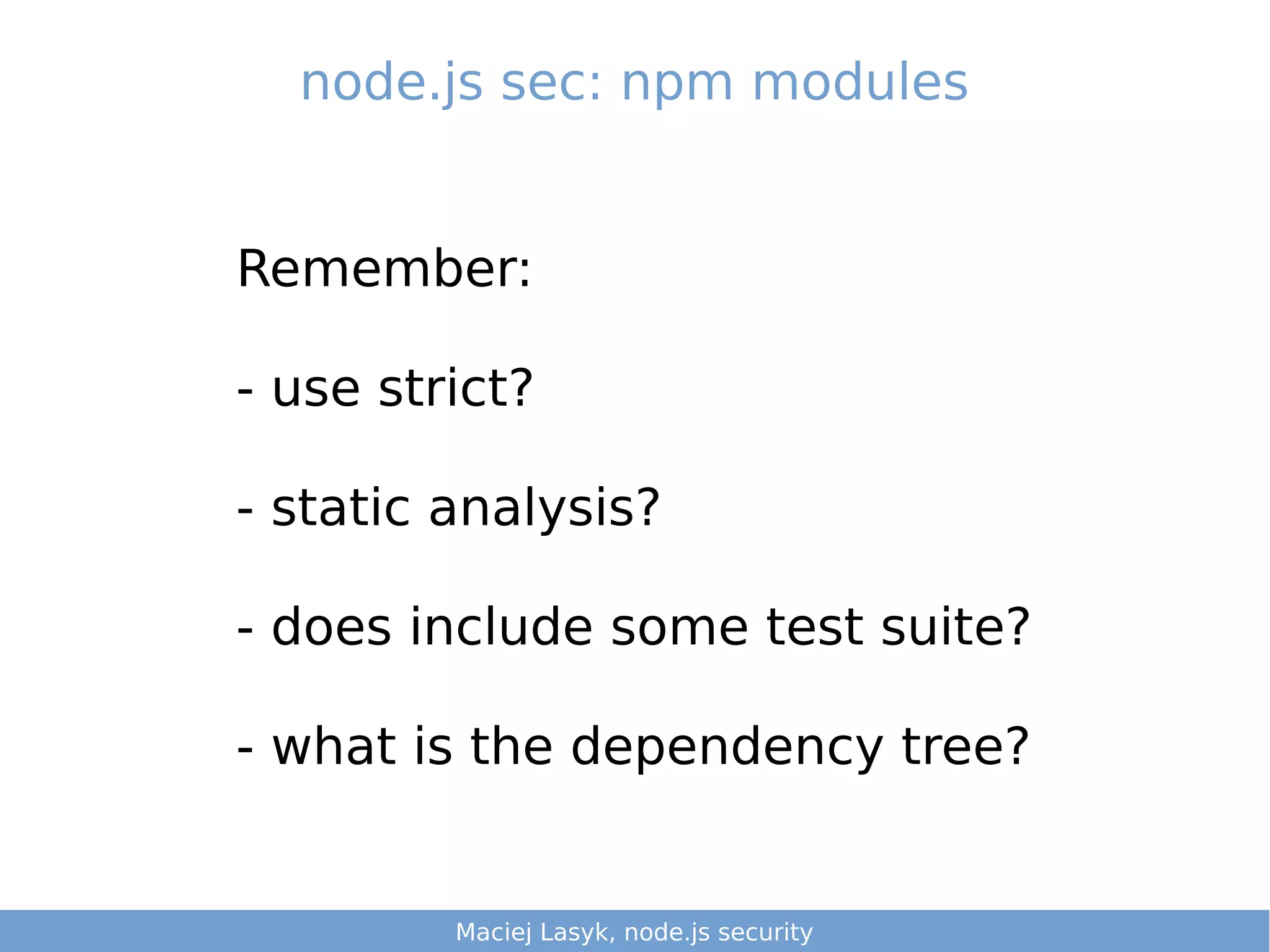 node.js sec: npm modules

Remember:

- use strict?

- static analysis?

- does include some test suite?

- what is the dependency tree?

Maciej Lasyk, node.js security